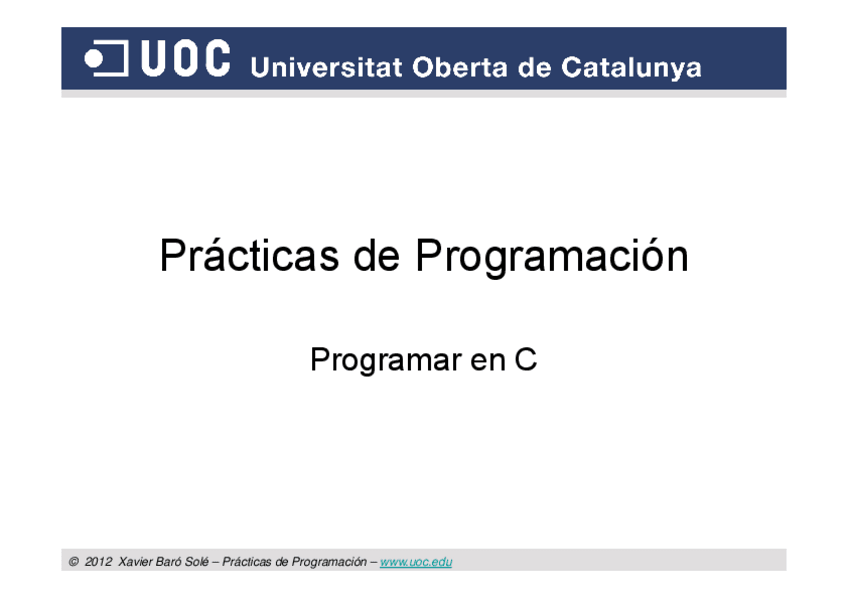 UOC Universitat Oberta de Catalunya

Prácticas de Programación

Programar en C

© 2012 Xavier Baró Solé – Prácticas de Programación – www.uoc.edu